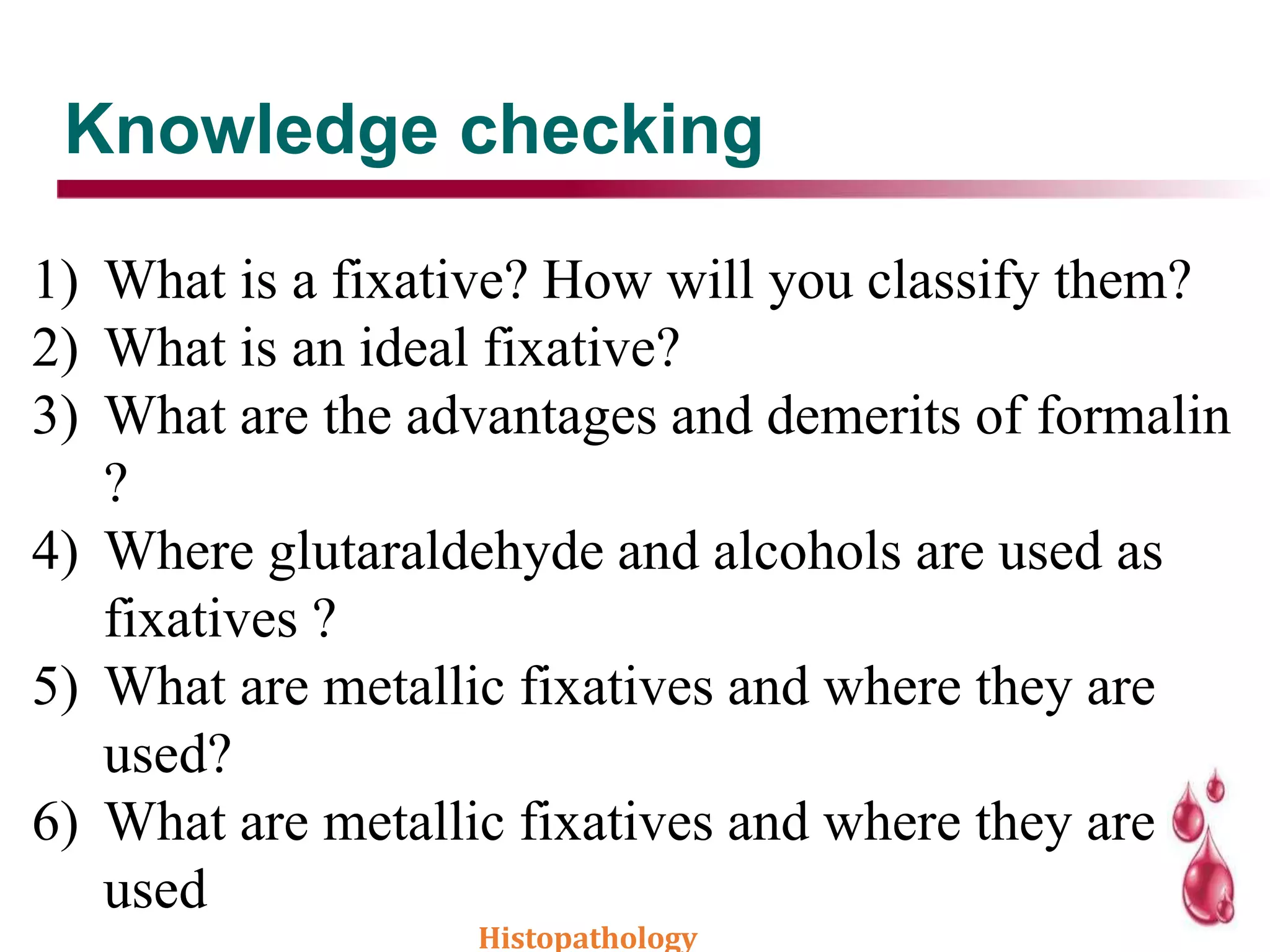 Knowledge checking

1) What is a fixative? How will you classify them?
2) What is an ideal fixative?
3) What are the advantages and demerits of formalin ?
4) Where glutaraldehyde and alcohols are used as fixatives ?
5) What are metallic fixatives and where they are used?
6) What are metallic fixatives and where they are used

Histopathology